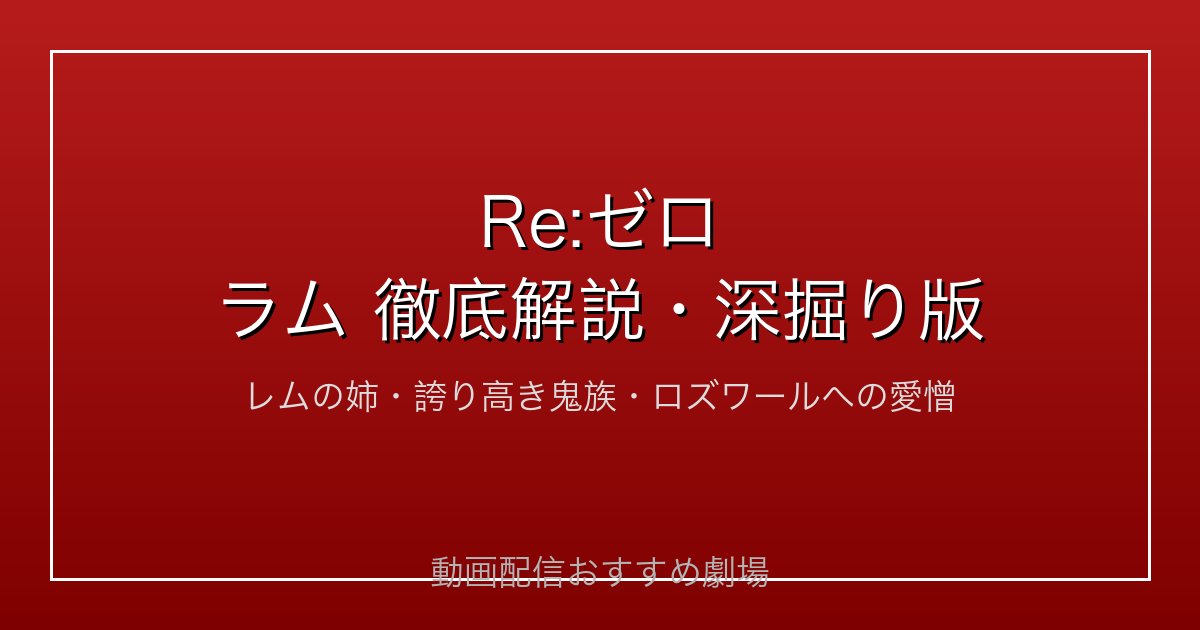 Re:ゼロ
ラム 徹底解説・深掘り版

レムの姉・誇り高き鬼族・ロズワールへの愛憎

動画配信おすすめ劇場